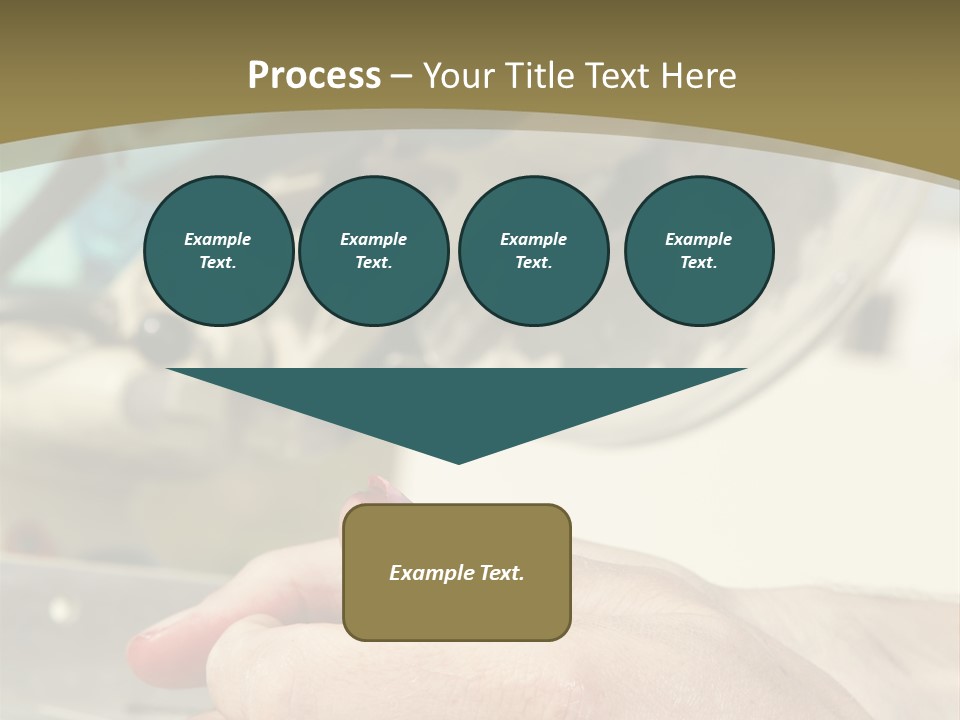 Process – Your Title Text Here

Example Text.

Example Text.

Example Text.

Example Text.

Example Text.